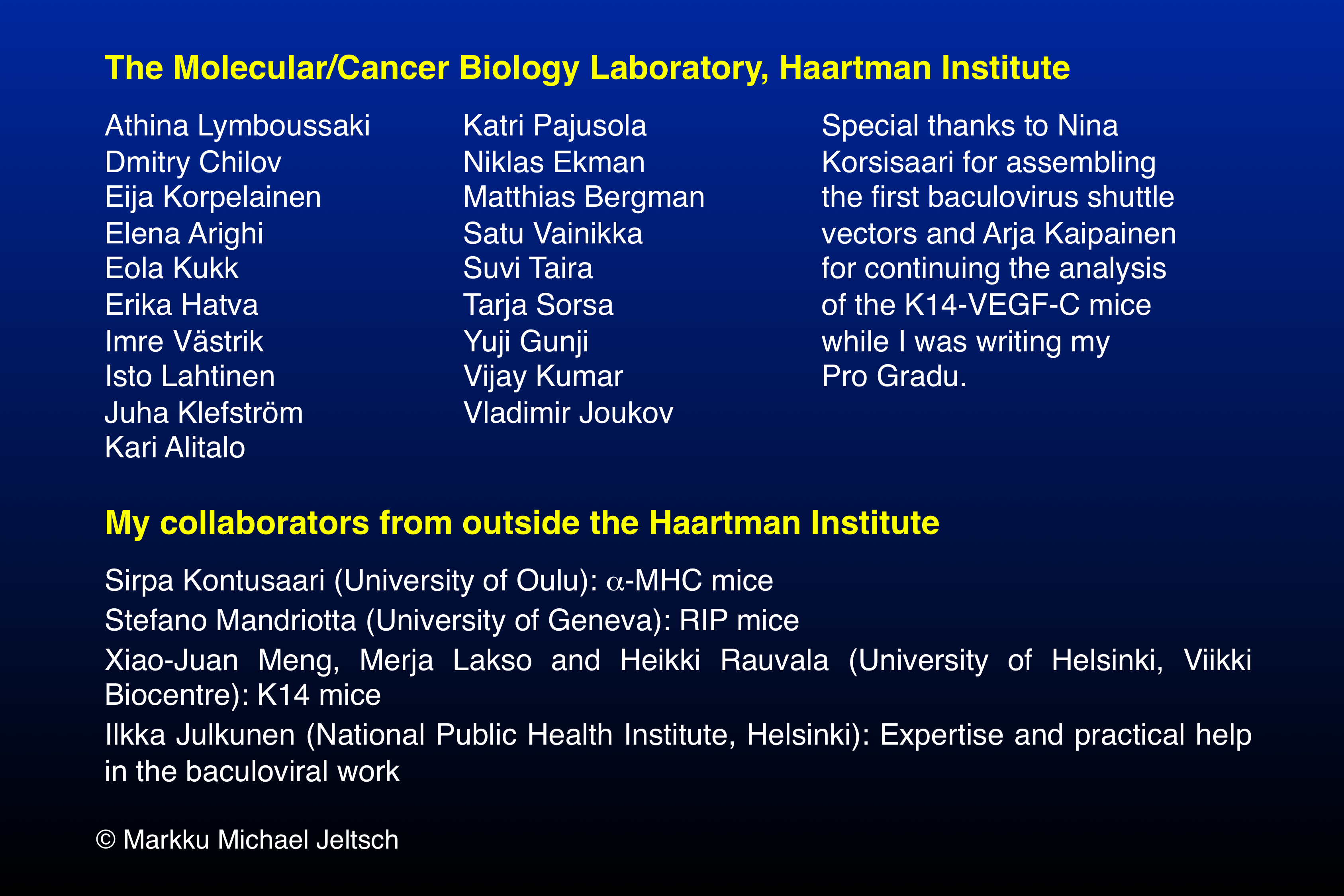 The Molecular/Cancer Biology Laboratory, Haartman Institute

Athina Lymboussaki
Dmitry Chilov
Eija Korpelainen
Elena Arighi
Eola Kukk
Erika Hatva
Imre Västrik
Isto Lahtinen
Juha Klefström
Kari Alitalo

Katri Pajusola
Niklas Ekman
Matthias Bergman
Satu Vainikka
Suvi Taira
Tarja Sorsa
Yuji Gunji
Vijay Kumar
Vladimir Joukov

Special thanks to Nina Korsisaari for assembling the first baculovirus shuttle vectors and Arja Kaipainen for continuing the analysis of the K14-VEGF-C mice while I was writing my Pro Gradu.

My collaborators from outside the Haartman Institute

Sirpa Kontusaari (University of Oulu): $\alpha$-MHC mice

Stefano Mandriotta (University of Geneva): RIP mice

Xiao-Juan Meng, Merja Lakso and Heikki Rauvala (University of Helsinki, Viikki Biocentre): K14 mice

Ilkka Julkunen (National Public Health Institute, Helsinki): Expertise and practical help in the baculoviral work

© Markku Michael Jeltsch